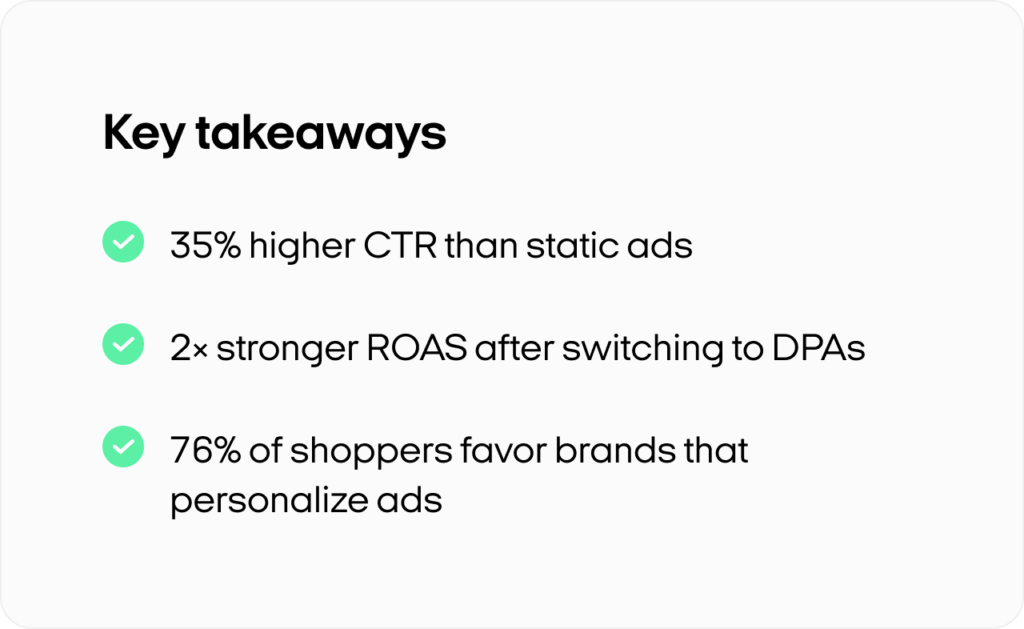 Key takeaways

35% higher CTR than static ads

2× stronger ROAS after switching to DPAs

76% of shoppers favor brands that personalize ads